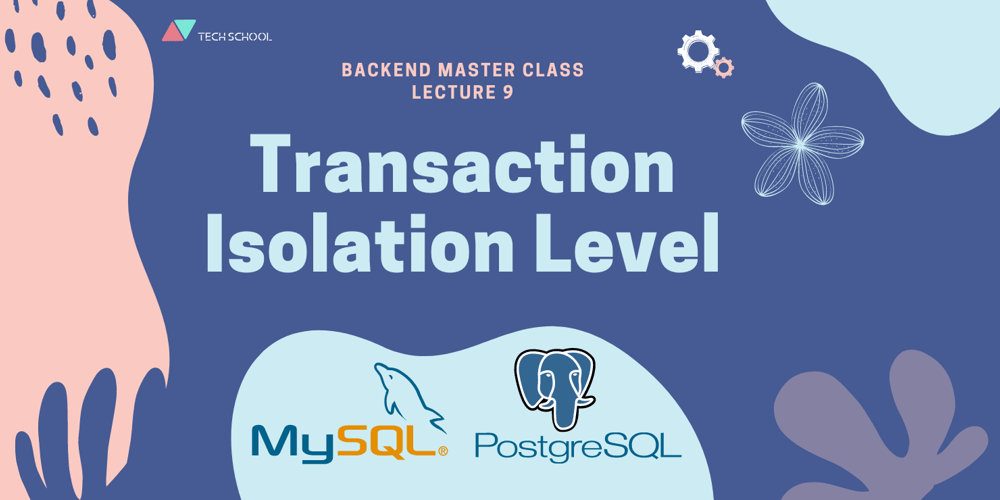 TECH SCHOOL

BACKEND MASTER CLASS
LECTURE 9

Transaction Isolation Level

MySQL®

PostgreSQL